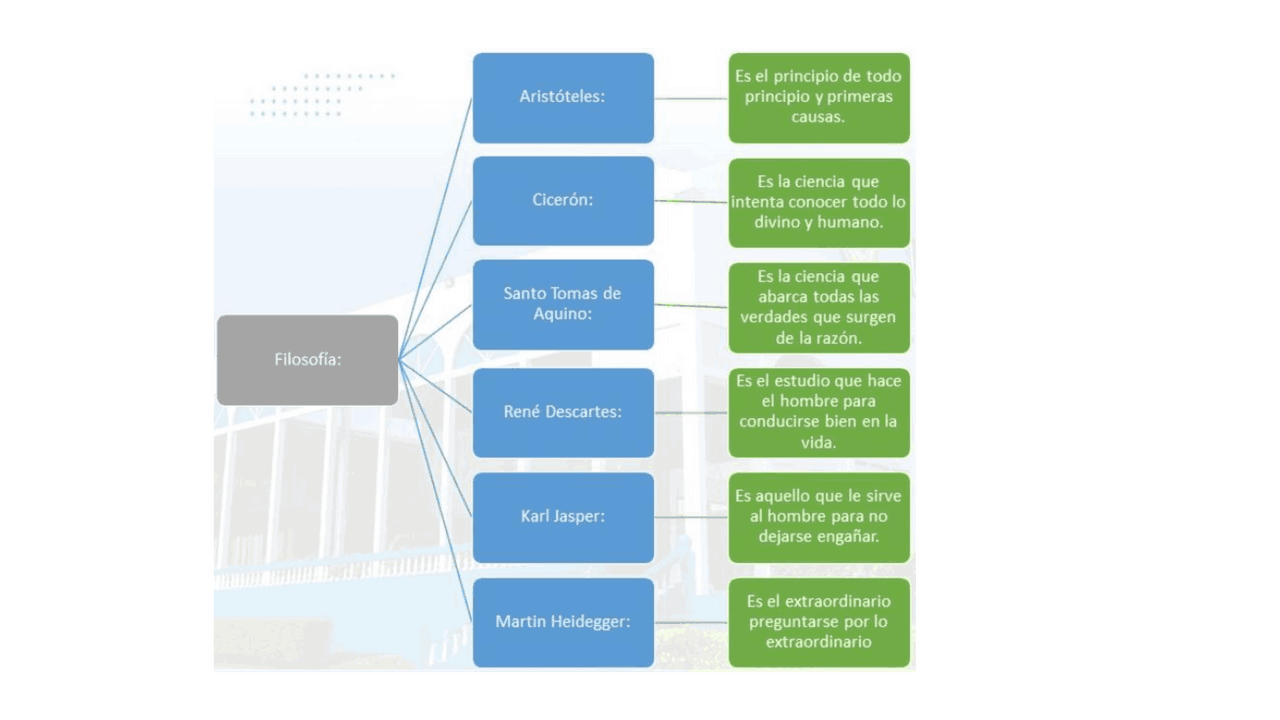 Filosofía:

Aristóteles:

Es el principio de todo principio y primeras causas.

Cicerón:

Es la ciencia que intenta conocer todo lo divino y humano.

Santo Tomas de Aquino:

Es la ciencia que abarca todas las verdades que surgen de la razón.

René Descartes:

Es el estudio que hace el hombre para conducirse bien en la vida.

Karl Jasper:

Es aquello que le sirve al hombre para no dejarse engañar.

Martin Heidegger:

Es el extraordinario preguntarse por lo extraordinario